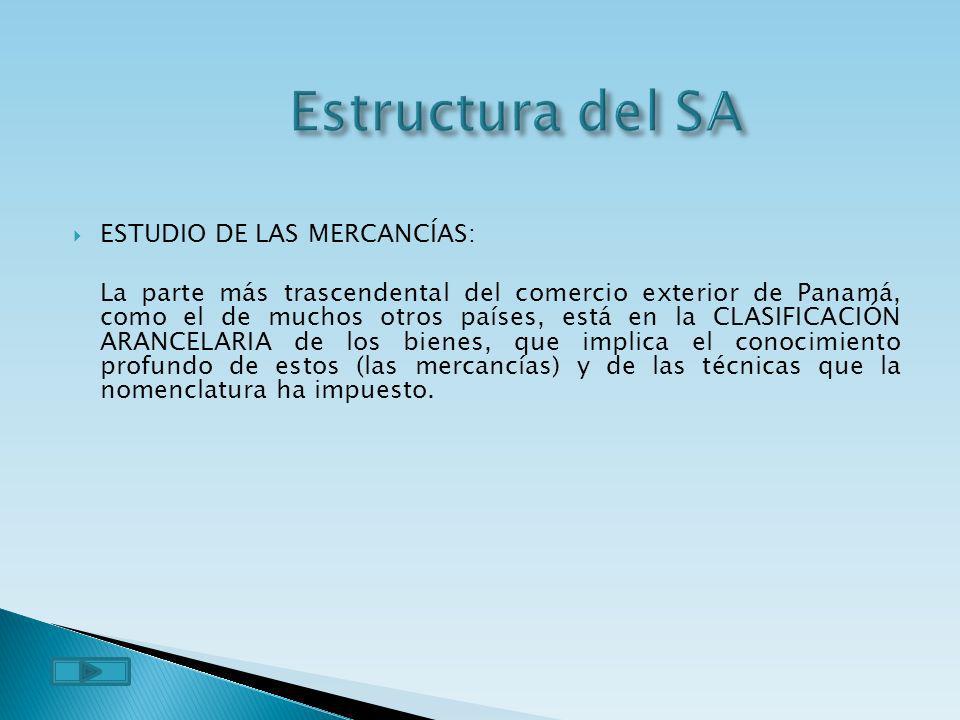 Estructura del SA

ESTUDIO DE LAS MERCANCÍAS:

La parte más trascendental del comercio exterior de Panamá, como el de muchos otros países, está en la CLASIFICACIÓN ARANCELARIA de los bienes, que implica el conocimiento profundo de estos (las mercancías) y de las técnicas que la nomenclatura ha impuesto.